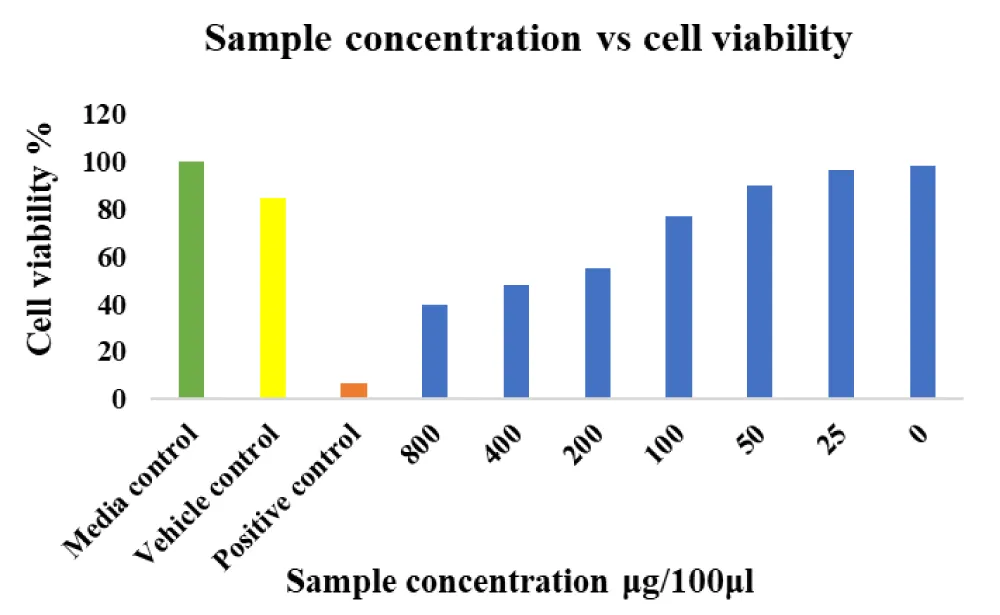 Sample concentration vs cell viability

Cell viability %

120
100
80
60
40
20
0

Media control
Vehicle control
Positive control
800
400
200
100
50
25
0

Sample concentration µg/100µl